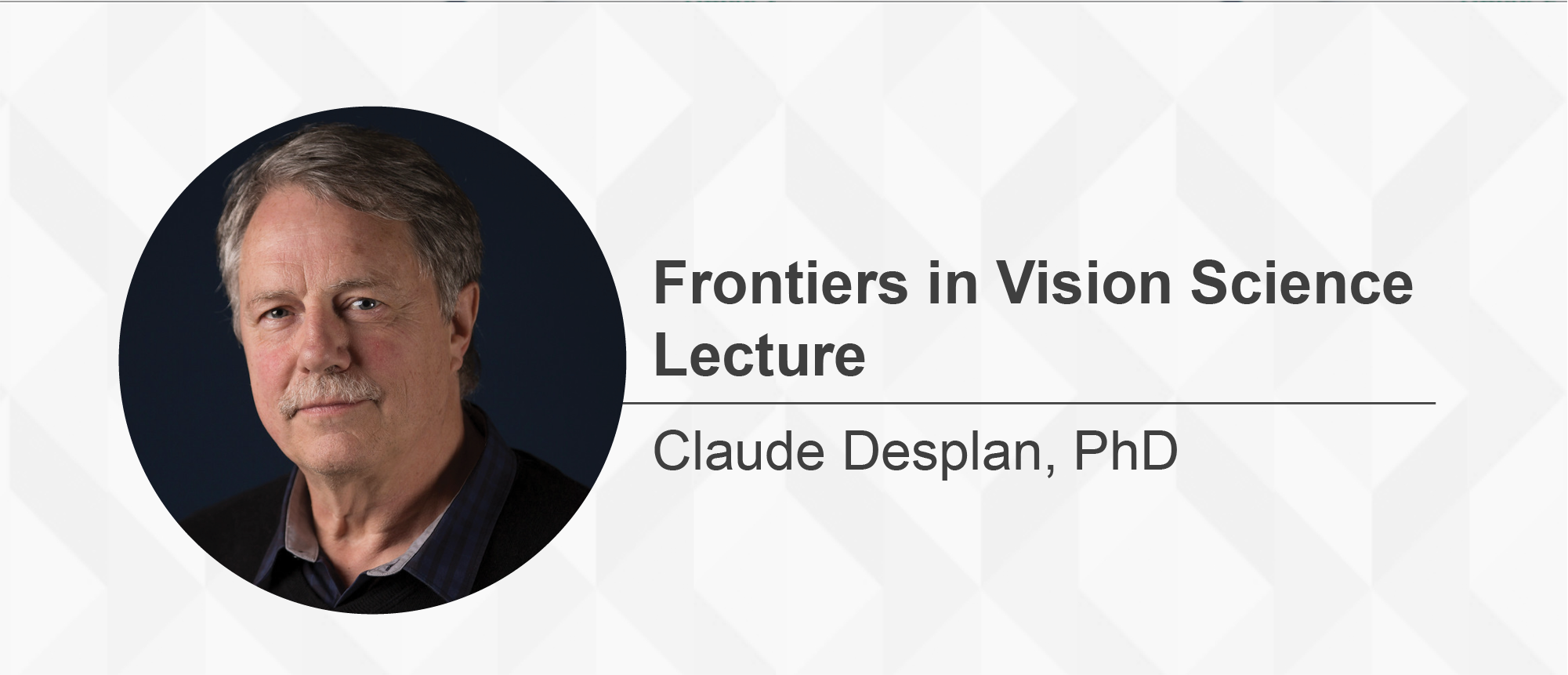 Frontiers in Vision Science Lecture

Claude Desplan, PhD